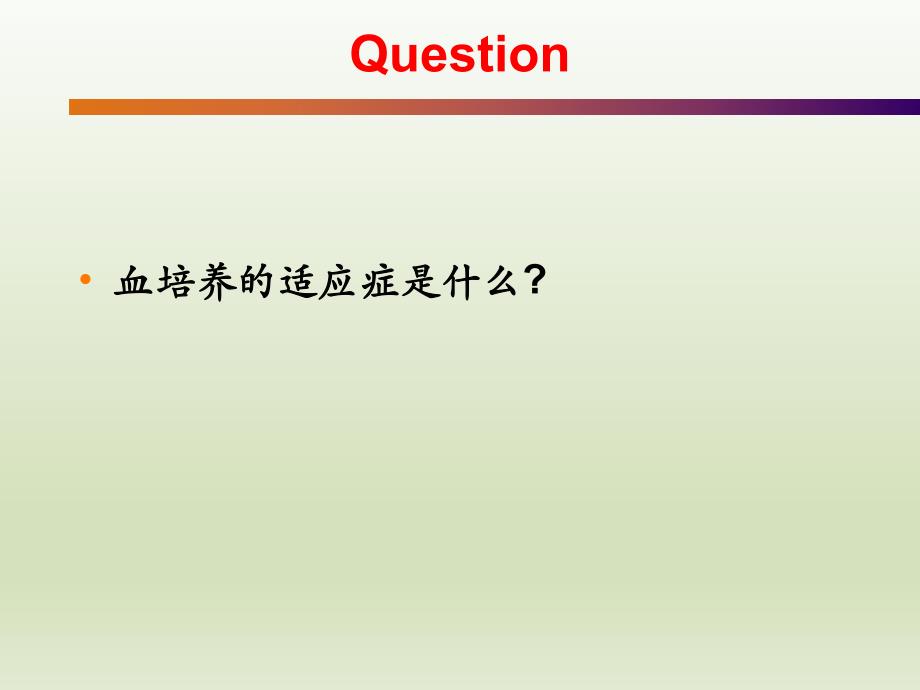 Question

• 血培养的适应症是什么?